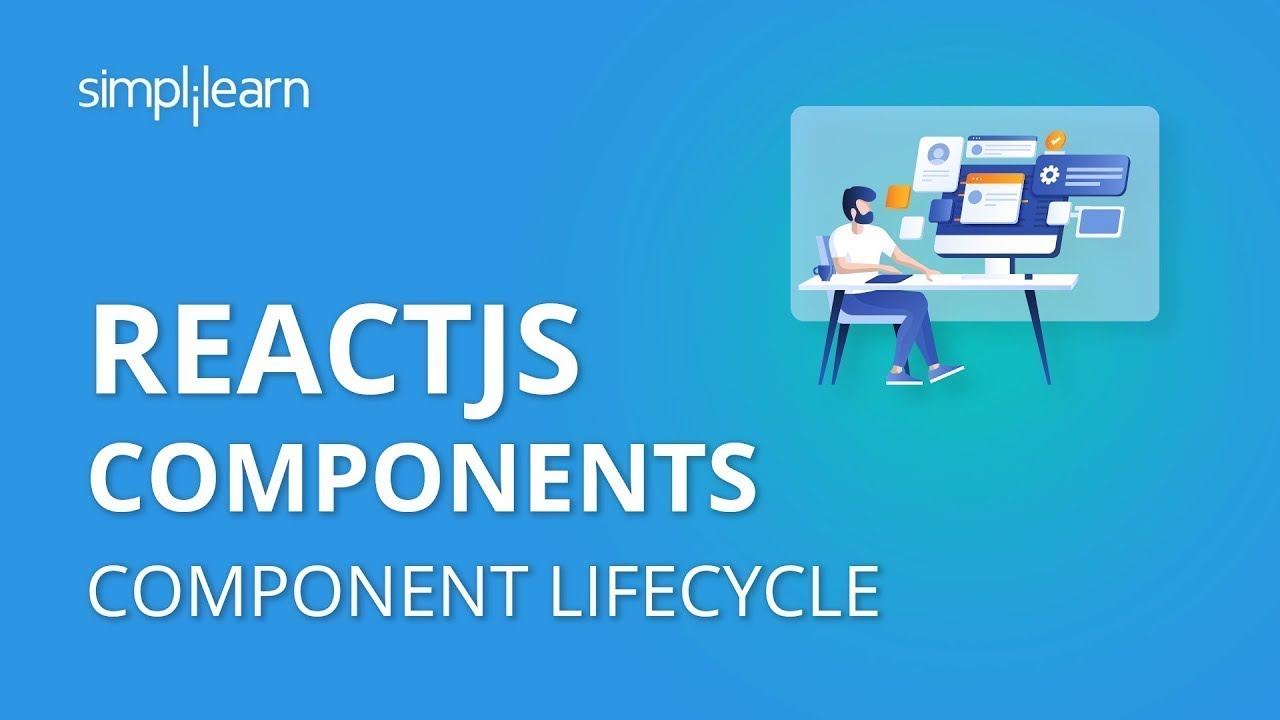 simplilearn

REACTJS
COMPONENTS
COMPONENT LIFECYCLE